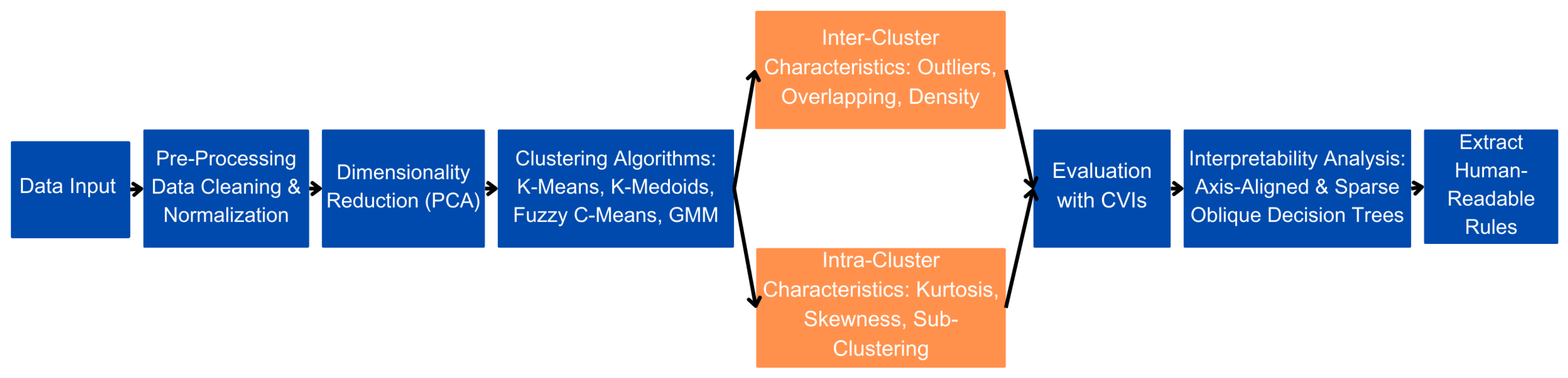 Data Input

Pre-Processing Data Cleaning & Normalization

Dimensionality Reduction (PCA)

Clustering Algorithms: K-Means, K-Medoids, Fuzzy C-Means, GMM

Inter-Cluster Characteristics: Outliers, Overlapping, Density

Intra-Cluster Characteristics: Kurtosis, Skewness, Sub-Clustering

Evaluation with CVIs

Interpretability Analysis: Axis-Aligned & Sparse Oblique Decision Trees

Extract Human-Readable Rules